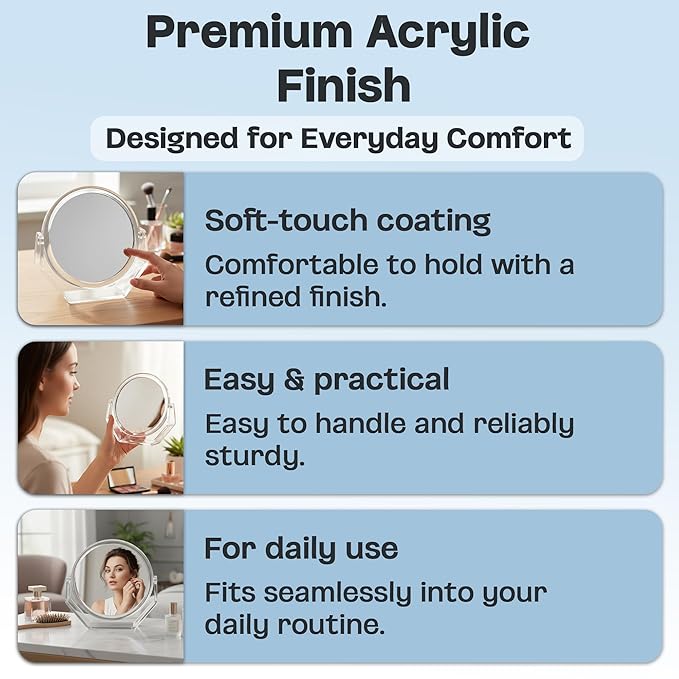 Premium Acrylic Finish

Designed for Everyday Comfort

Soft-touch coating
Comfortable to hold with a refined finish.

Easy & practical
Easy to handle and reliably sturdy.

For daily use
Fits seamlessly into your daily routine.